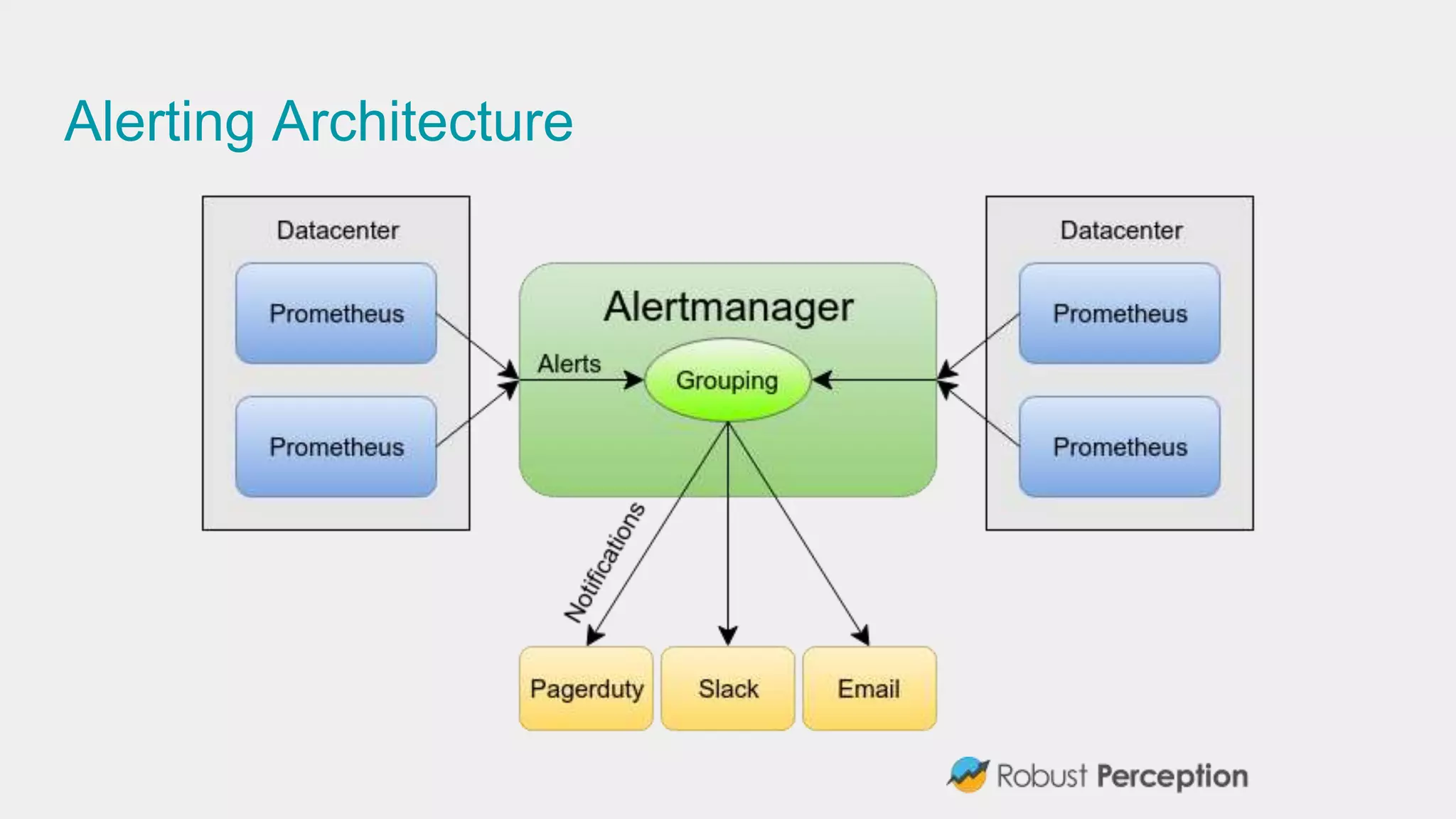 Alerting Architecture

Datacenter

Prometheus

Prometheus

Alertmanager

Alerts

Grouping

Datacenter

Prometheus

Prometheus

Notifications

Pagerduty

Slack

Email

Robust Perception